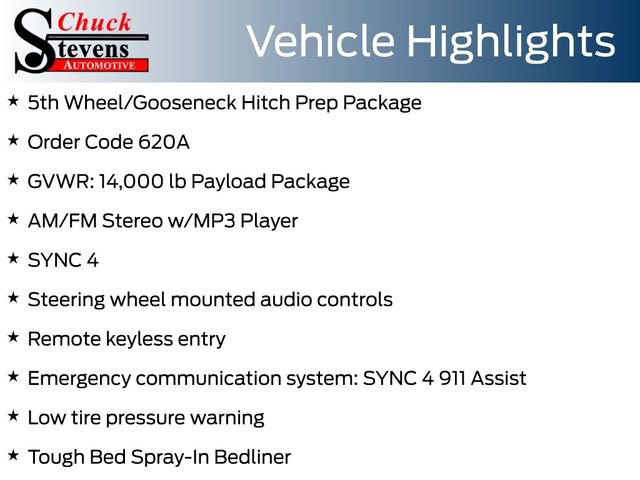 Chuck Stevens AUTOMOTIVE

Vehicle Highlights

★ 5th Wheel/Gooseneck Hitch Prep Package

★ Order Code 620A

★ GVWR: 14,000 lb Payload Package

★ AM/FM Stereo w/MP3 Player

★ SYNC 4

★ Steering wheel mounted audio controls

★ Remote keyless entry

★ Emergency communication system: SYNC 4 911 Assist

★ Low tire pressure warning

★ Tough Bed Spray-In Bedliner